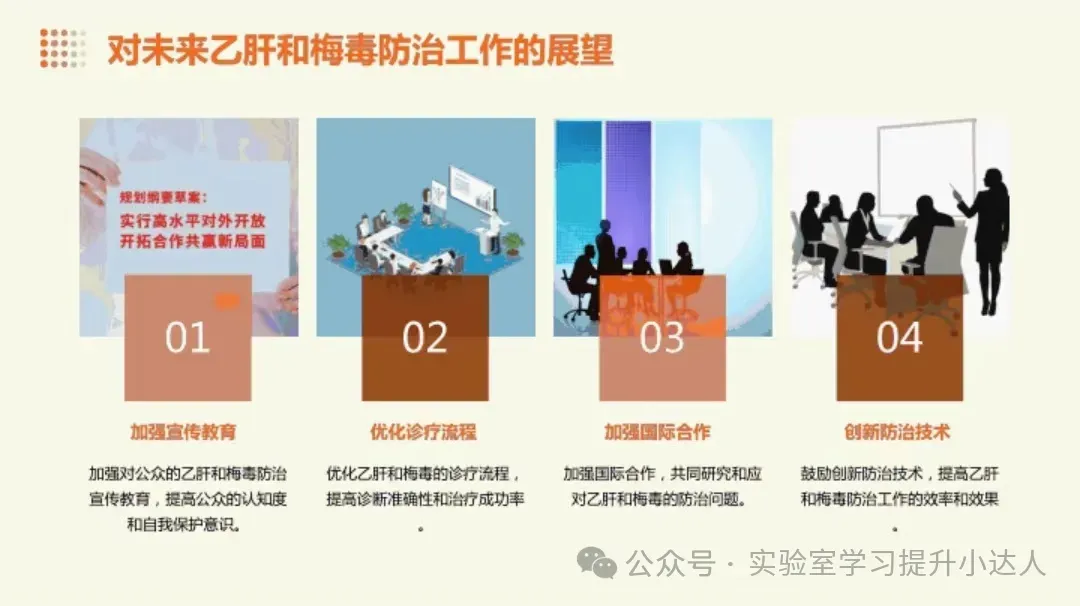 对未来乙肝和梅毒防治工作的展望

规划纲要草案：
实行高水平对外开放
开拓合作共赢新局面

01

加强宣传教育

加强对公众的乙肝和梅毒防治宣传教育，提高公众的认知度和自我保护意识。

02

优化诊疗流程

优化乙肝和梅毒的诊疗流程，提高诊断准确性和治疗成功率。

03

加强国际合作

加强国际合作，共同研究和应对乙肝和梅毒的防治问题。

04

创新防治技术

鼓励创新防治技术，提高乙肝和梅毒防治工作的效率和效果。

公众号 · 实验室学习提升小达人